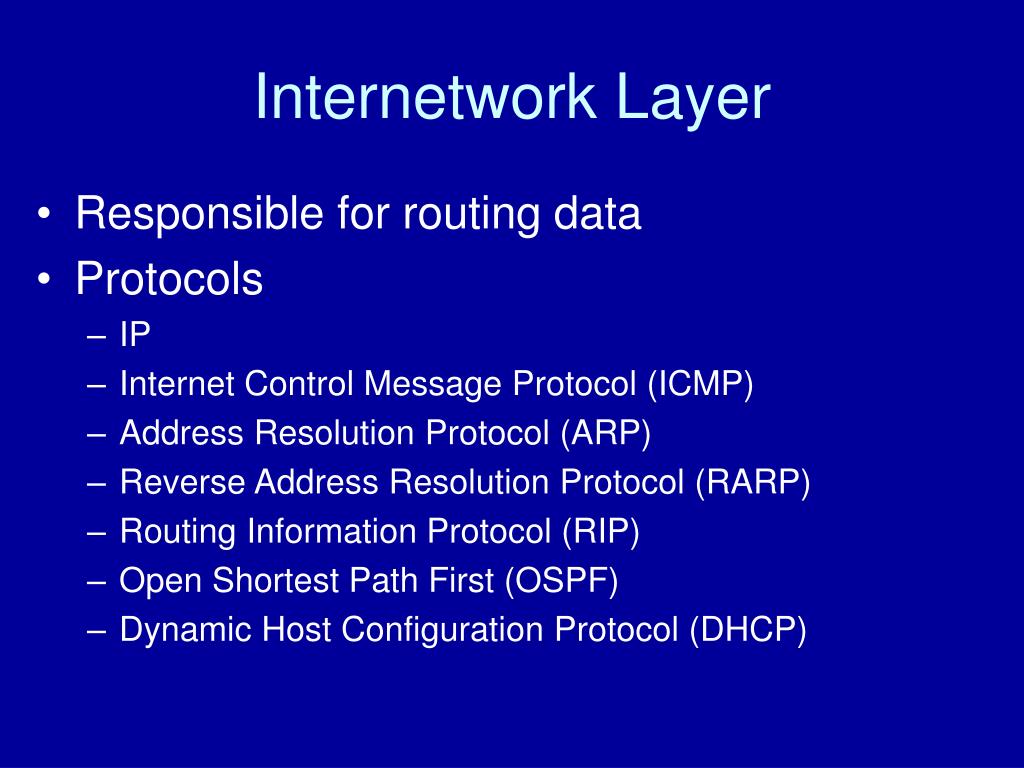 Internetwork Layer

• Responsible for routing data
• Protocols
– IP
– Internet Control Message Protocol (ICMP)
– Address Resolution Protocol (ARP)
– Reverse Address Resolution Protocol (RARP)
– Routing Information Protocol (RIP)
– Open Shortest Path First (OSPF)
– Dynamic Host Configuration Protocol (DHCP)